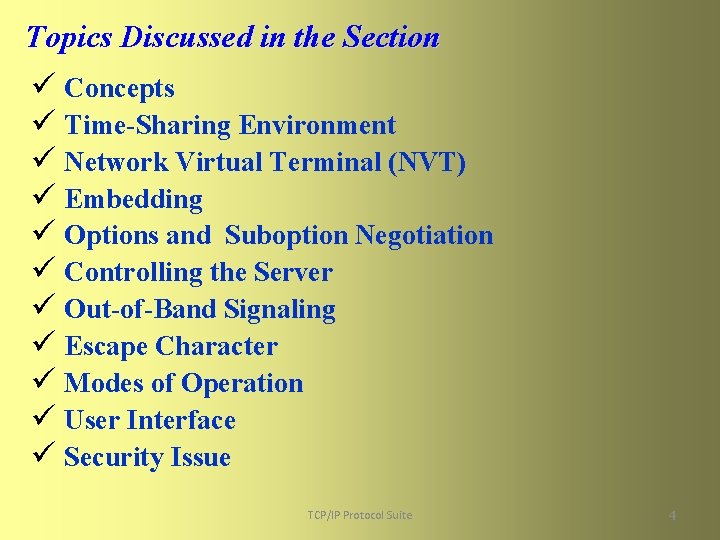 Topics Discussed in the Section

✓ Concepts
✓ Time-Sharing Environment
✓ Network Virtual Terminal (NVT)
✓ Embedding
✓ Options and Suboption Negotiation
✓ Controlling the Server
✓ Out-of-Band Signaling
✓ Escape Character
✓ Modes of Operation
✓ User Interface
✓ Security Issue

TCP/IP Protocol Suite

4